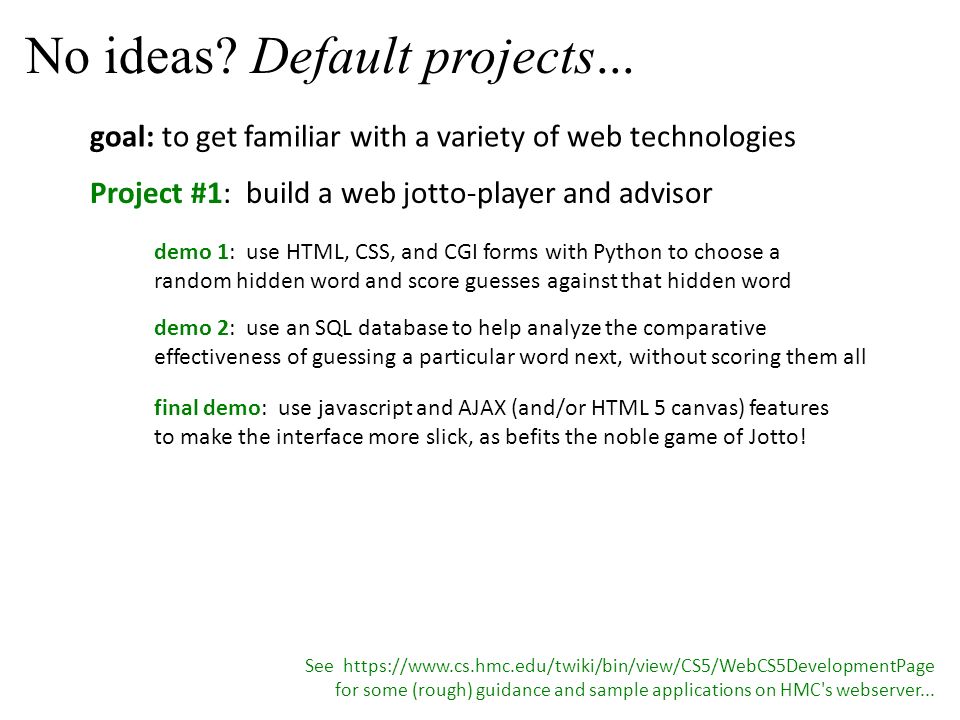 No ideas? Default projects...

goal: to get familiar with a variety of web technologies

Project #1: build a web jotto-player and advisor

demo 1: use HTML, CSS, and CGI forms with Python to choose a random hidden word and score guesses against that hidden word

demo 2: use an SQL database to help analyze the comparative effectiveness of guessing a particular word next, without scoring them all

final demo: use javascript and AJAX (and/or HTML 5 canvas) features to make the interface more slick, as befits the noble game of Jotto!

See https://www.cs.hmc.edu/twiki/bin/view/CS5/WebCS5DevelopmentPage for some (rough) guidance and sample applications on HMC's webserver...